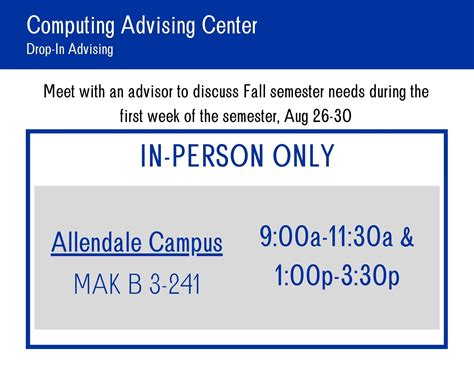 Computing Advising Center
Drop-In Advising

Meet with an advisor to discuss Fall semester needs during the first week of the semester, Aug 26-30

IN-PERSON ONLY

Allendale Campus
MAK B 3-241

9:00a-11:30a &
1:00p-3:30p